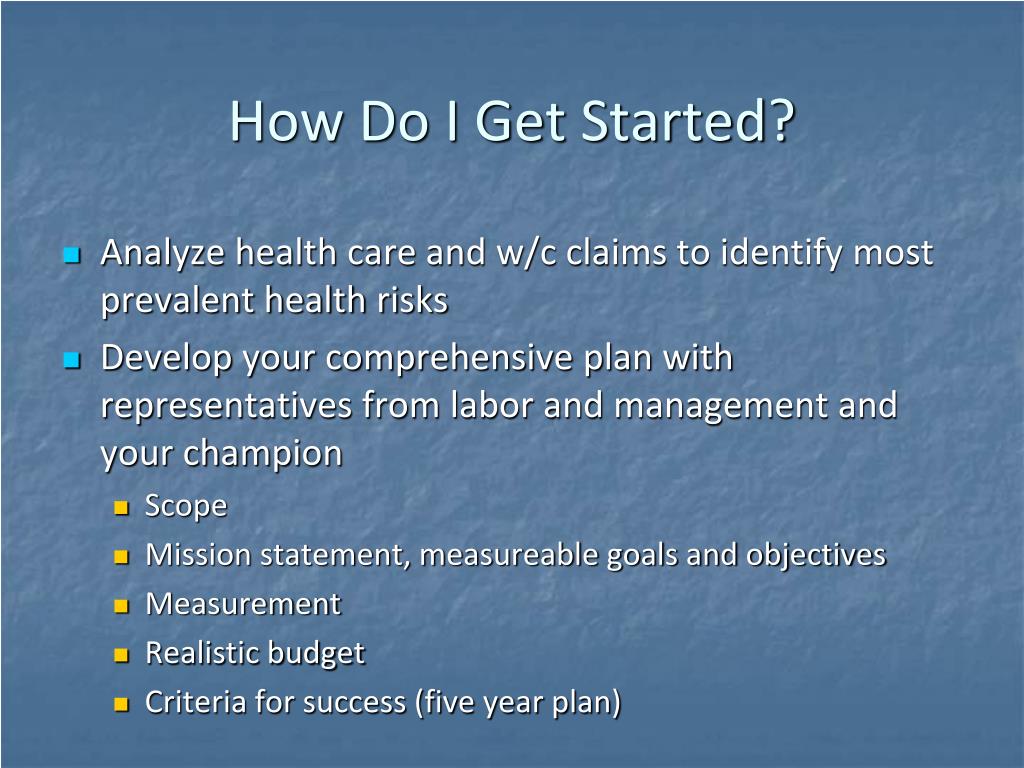 How Do I Get Started?

Analyze health care and w/c claims to identify most prevalent health risks

Develop your comprehensive plan with representatives from labor and management and your champion

Scope

Mission statement, measureable goals and objectives

Measurement

Realistic budget

Criteria for success (five year plan)